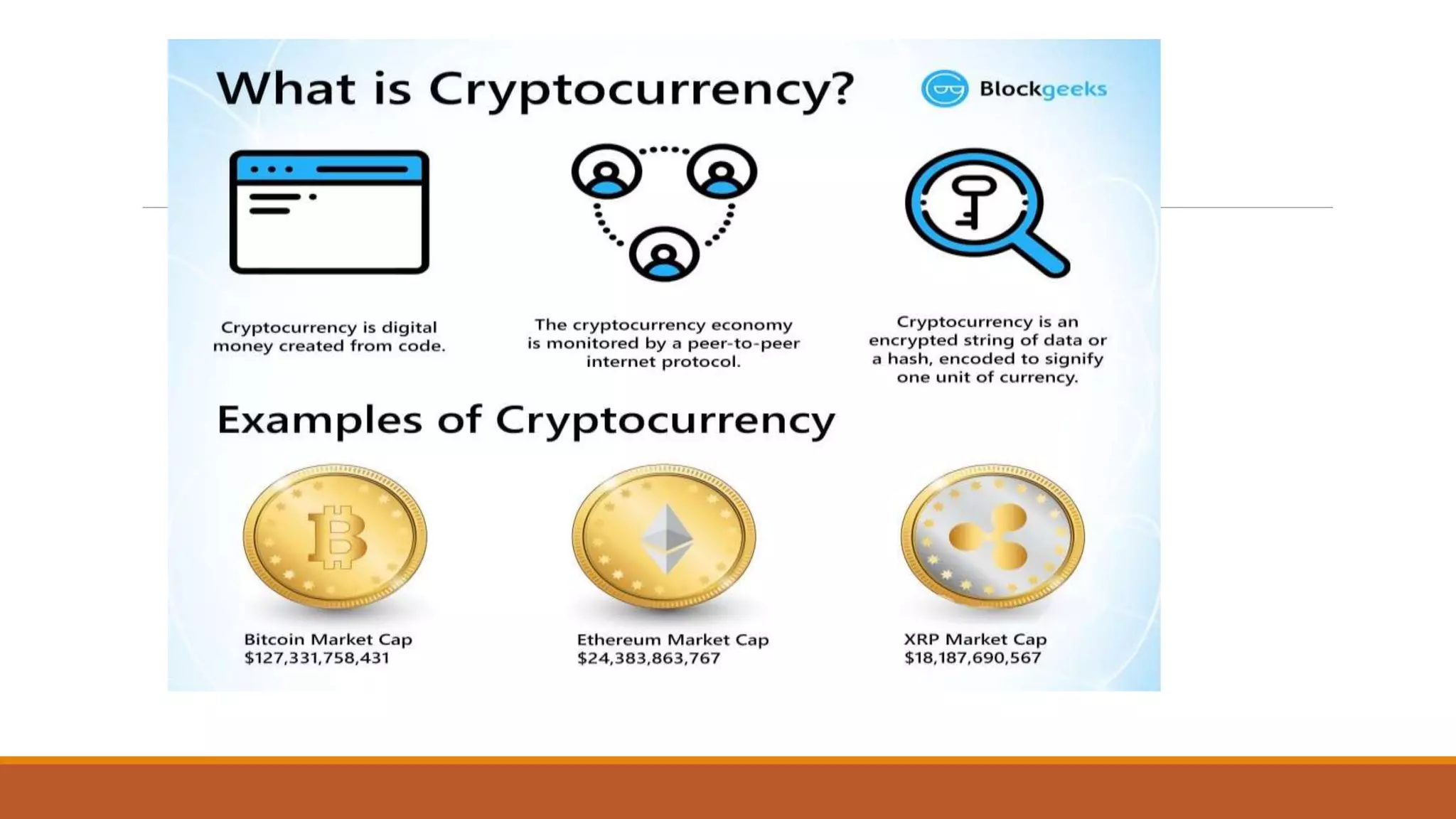 What is Cryptocurrency?

Blockgeeks

Cryptocurrency is digital money created from code.

The cryptocurrency economy is monitored by a peer-to-peer internet protocol.

Cryptocurrency is an encrypted string of data or a hash, encoded to signify one unit of currency.

Examples of Cryptocurrency

Bitcoin Market Cap
$127,331,758,431

Ethereum Market Cap
$24,383,863,767

XRP Market Cap
$18,187,690,567